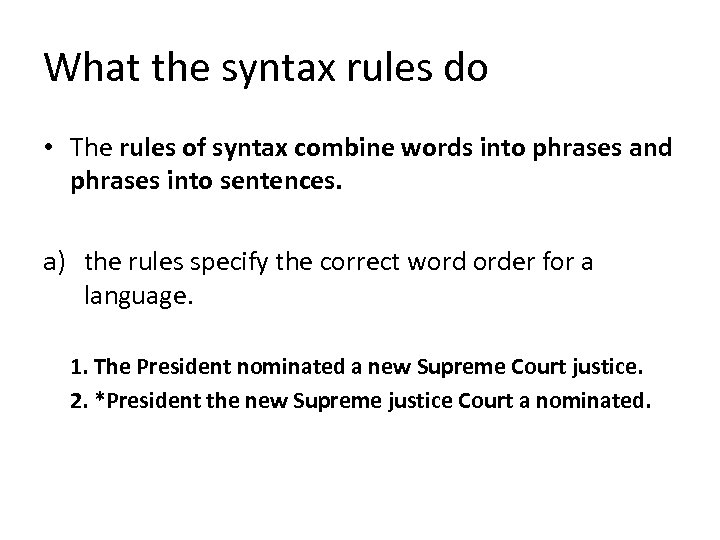 What the syntax rules do

• The rules of syntax combine words into phrases and phrases into sentences.

a) the rules specify the correct word order for a language.

1. The President nominated a new Supreme Court justice.
2. *President the new Supreme justice Court a nominated.